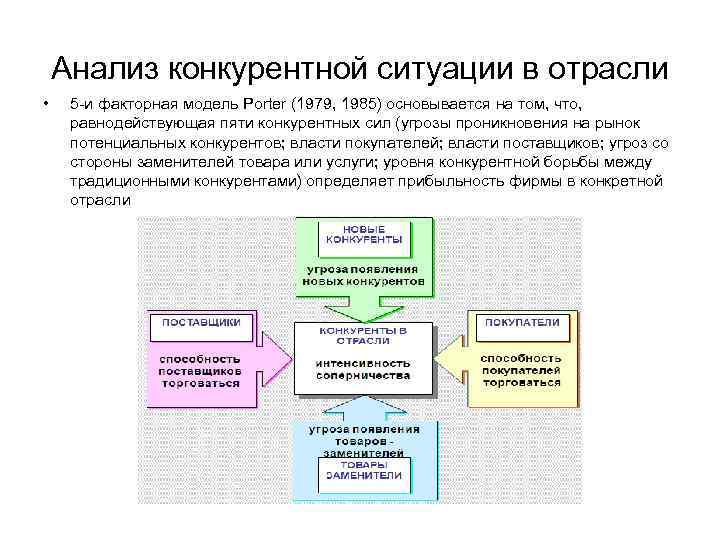 Анализ конкурентной ситуации в отрасли

• 5-и факторная модель Porter (1979, 1985) основывается на том, что, равнодействующая пяти конкурентных сил (угрозы проникновения на рынок потенциальных конкурентов; власти покупателей; власти поставщиков; угроз со стороны заменителей товара или услуги; уровня конкурентной борьбы между традиционными конкурентами) определяет прибыльность фирмы в конкретной отрасли

НОВЫЕ КОНКУРЕНТЫ

угроза появления новых конкурентов

ПОСТАВЩИКИ

способность поставщиков торговаться

КОНКУРЕНТЫ В ОТРАСЛИ

интенсивность соперничества

ПОКУПАТЕЛИ

способность покупателей торговаться

угроза появления товаров - заменителей

ТОВАРЫ ЗАМЕНИТЕЛИ